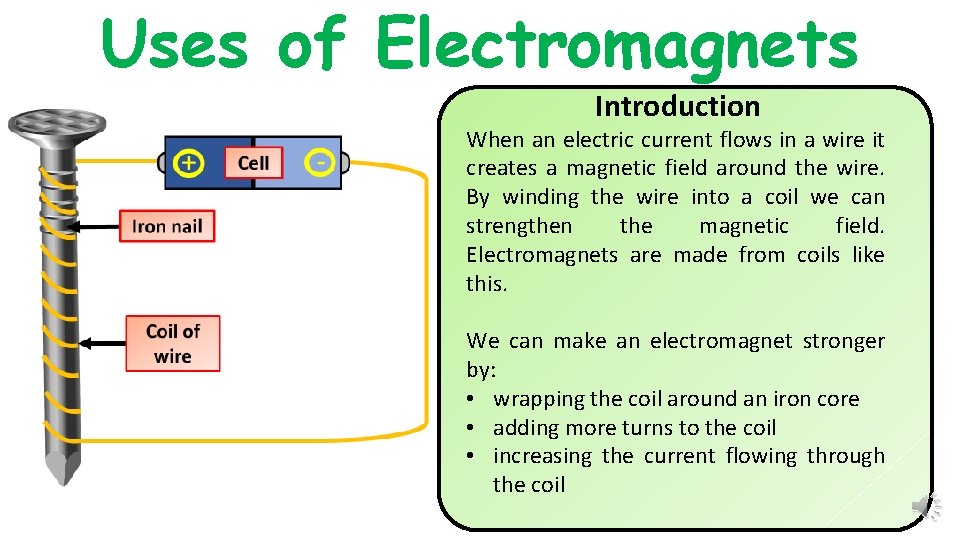 Uses of Electromagnets

+ Cell -

Iron nail

Coil of wire

Introduction

When an electric current flows in a wire it creates a magnetic field around the wire. By winding the wire into a coil we can strengthen the magnetic field. Electromagnets are made from coils like this.

We can make an electromagnet stronger by:
• wrapping the coil around an iron core
• adding more turns to the coil
• increasing the current flowing through the coil